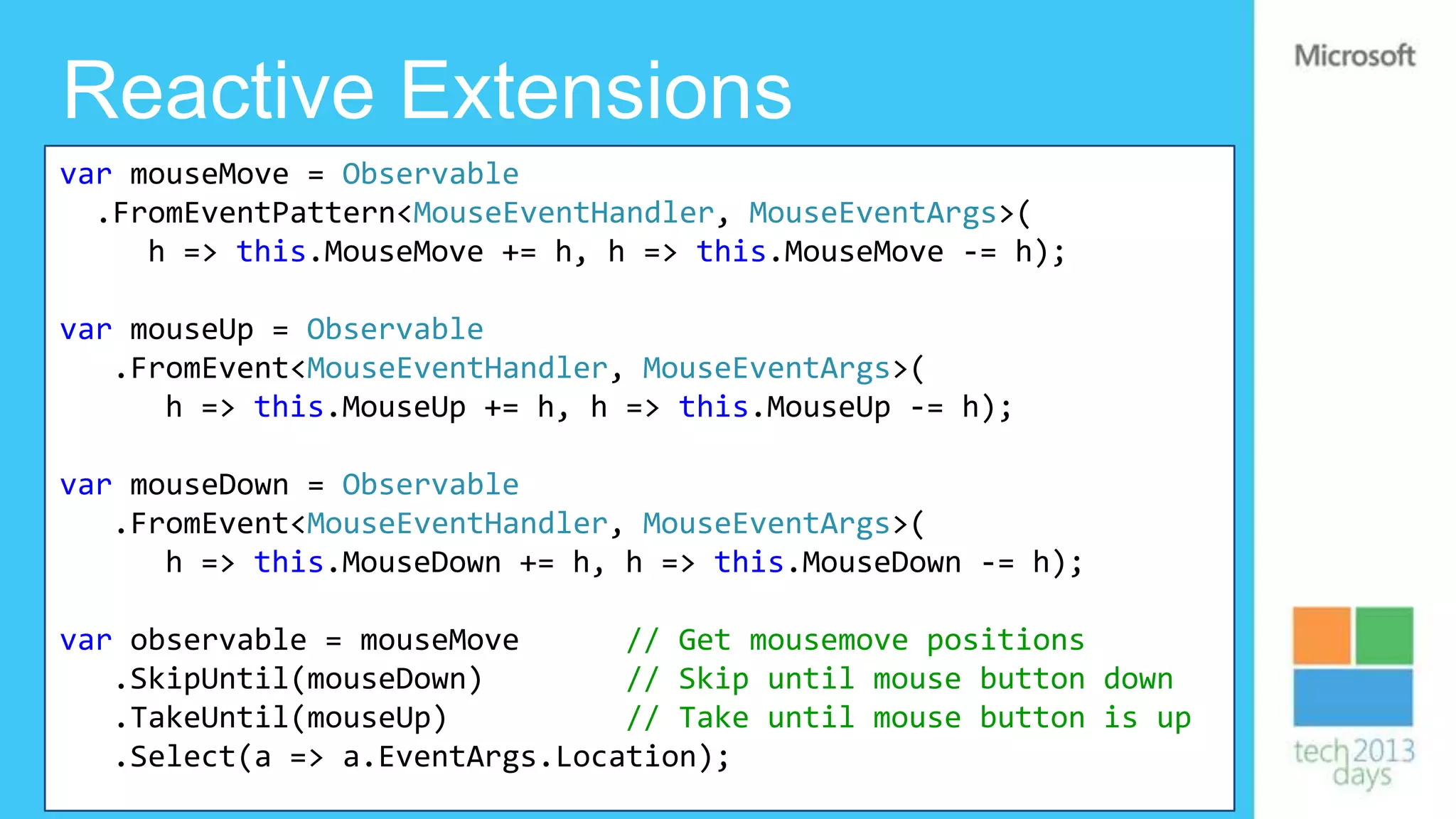 Reactive Extensions

Microsoft

var mouseMove = Observable
  .FromEventPattern<MouseEventHandler, MouseEventArgs>(
     h => this.MouseMove += h, h => this.MouseMove -= h);

var mouseUp = Observable
   .FromEvent<MouseEventHandler, MouseEventArgs>(
      h => this.MouseUp += h, h => this.MouseUp -= h);

var mouseDown = Observable
   .FromEvent<MouseEventHandler, MouseEventArgs>(
      h => this.MouseDown += h, h => this.MouseDown -= h);

var observable = mouseMove      // Get mousemove positions
   .SkipUntil(mouseDown)        // Skip until mouse button down
   .TakeUntil(mouseUp)          // Take until mouse button is up
   .Select(a => a.EventArgs.Location);

tech 2013 days